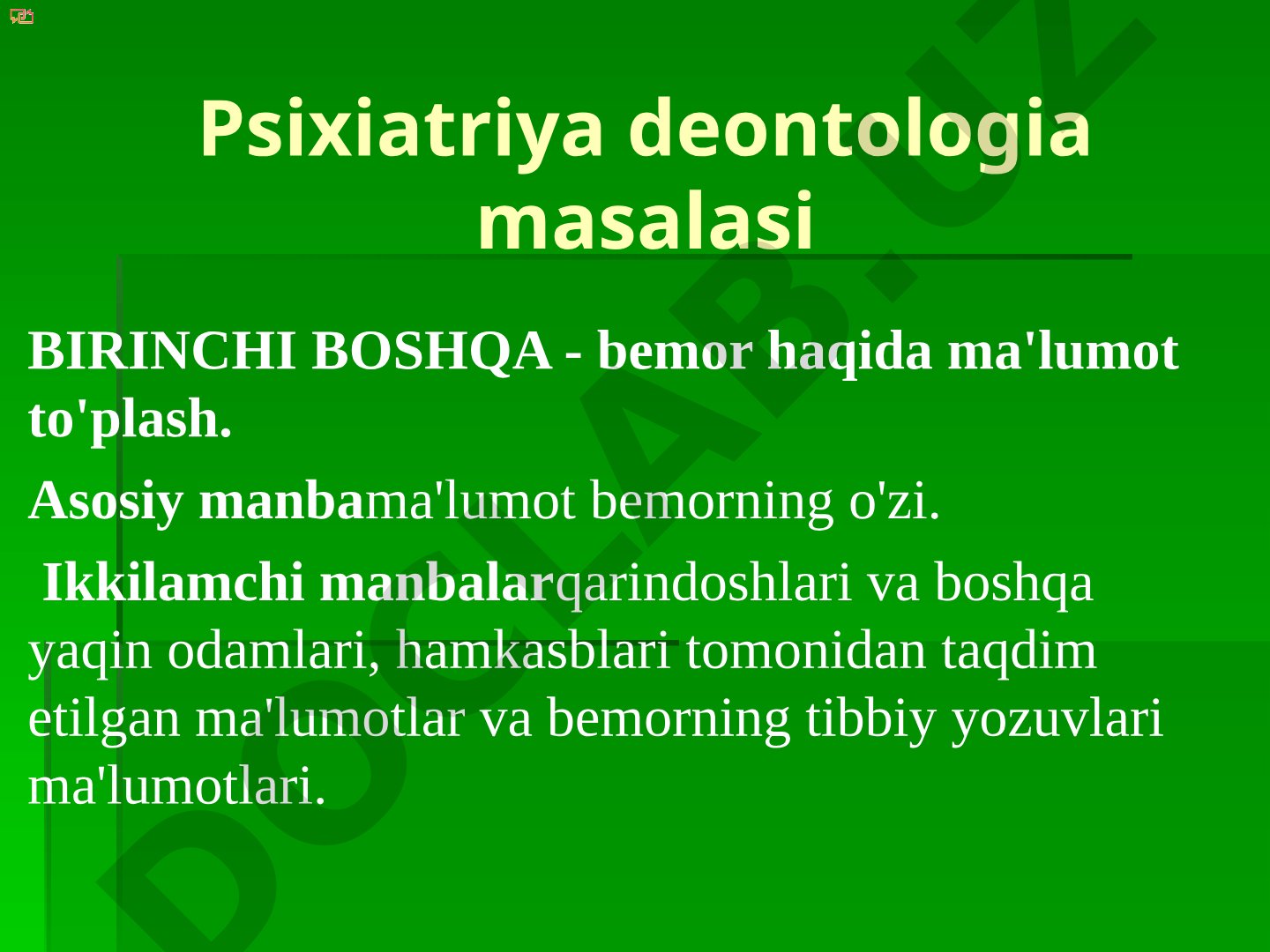 Psixiatriya deontologia masalasi

BIRINCHI BOSHQA - bemor haqida ma'lumot to'plash.

Asosiy manbama'lumot bemorning o'zi.

Ikkilamchi manbalarqarindoshlari va boshqa yaqin odamlari, hamkasblari tomonidan taqdim etilgan ma'lumotlar va bemorning tibbiy yozuvlari ma'lumotlari.

DOCLAB.UZ